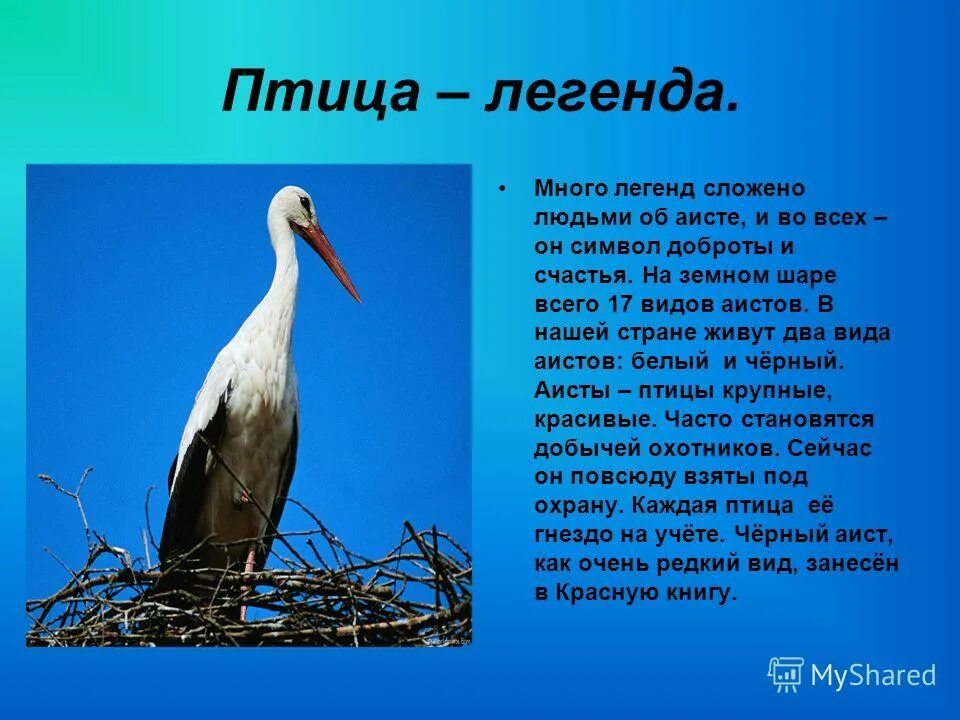 Птица – легенда.

• Много легенд сложено людьми об аисте, и во всех – он символ доброты и счастья. На земном шаре всего 17 видов аистов. В нашей стране живут два вида аистов: белый и чёрный. Аисты – птицы крупные, красивые. Часто становятся добычей охотников. Сейчас он повсюду взяты под охрану. Каждая птица её гнездо на учёте. Чёрный аист, как очень редкий вид, занесён в Красную книгу.

MyShared